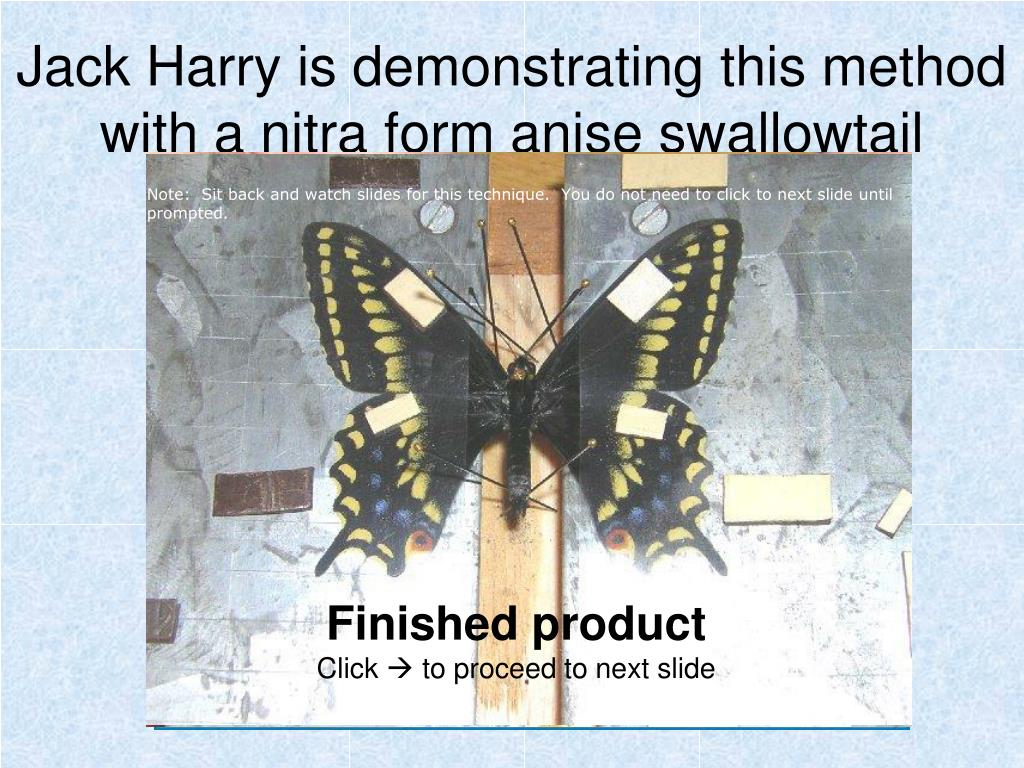 Jack Harry is demonstrating this method with a nitra form anise swallowtail

Note: Sit back and watch slides for this technique. You do not need to click to next slide until prompted.

Finished product

Click → to proceed to next slide